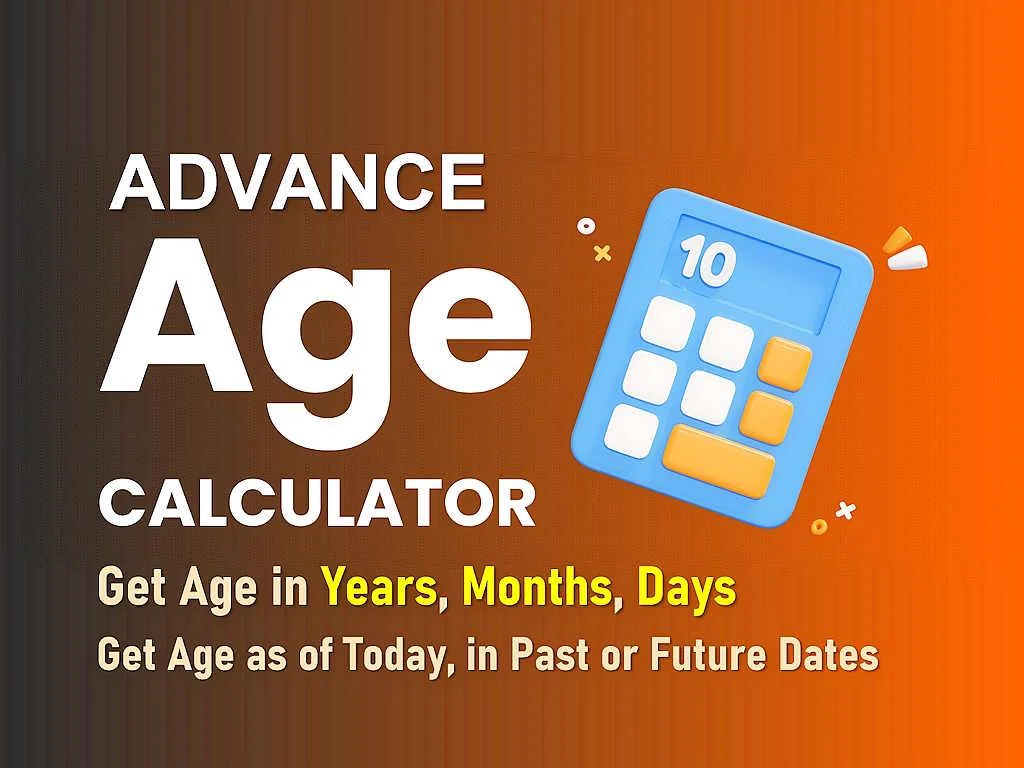 ADVANCE
Age
CALCULATOR

10

Get Age in Years, Months, Days
Get Age as of Today, in Past or Future Dates